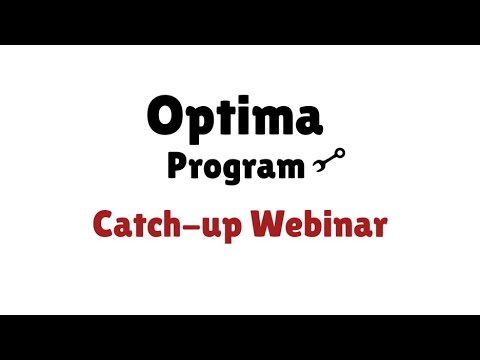 Optima
Program

Catch-up Webinar